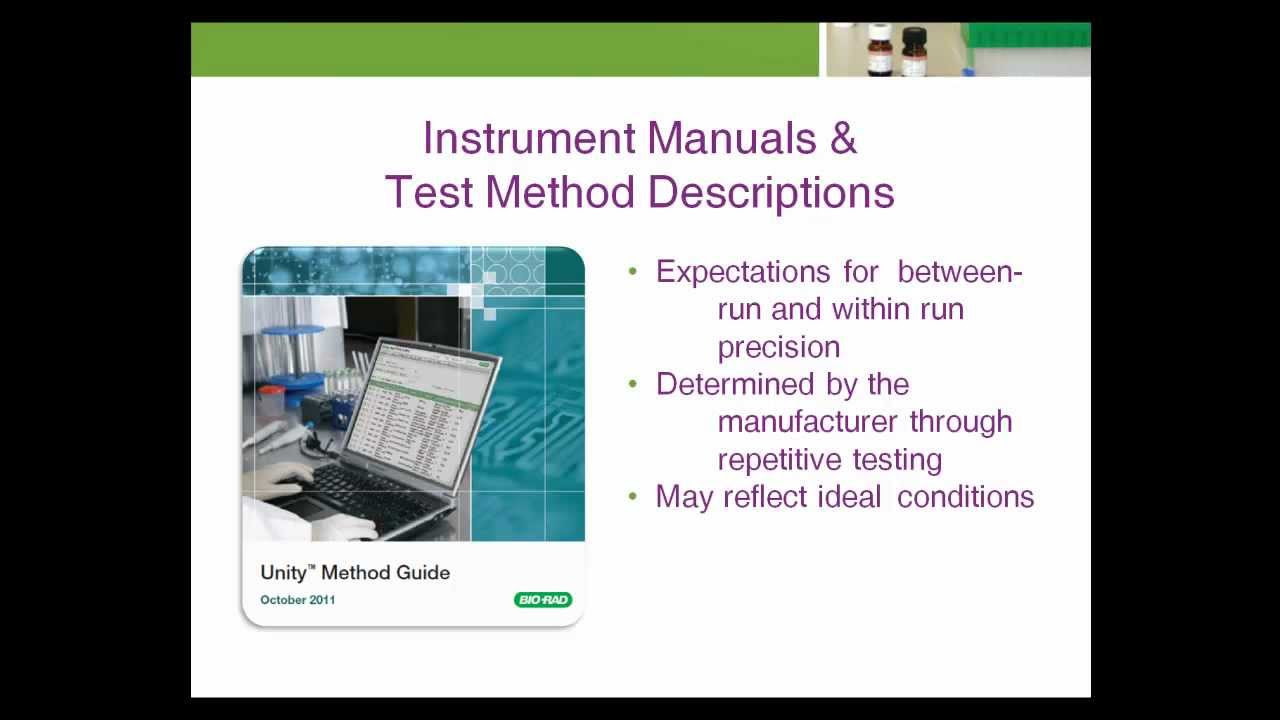 Instrument Manuals & Test Method Descriptions

Unity™ Method Guide

October 2011

BIO-RAD

• Expectations for between-run and within run precision
• Determined by the manufacturer through repetitive testing
• May reflect ideal conditions